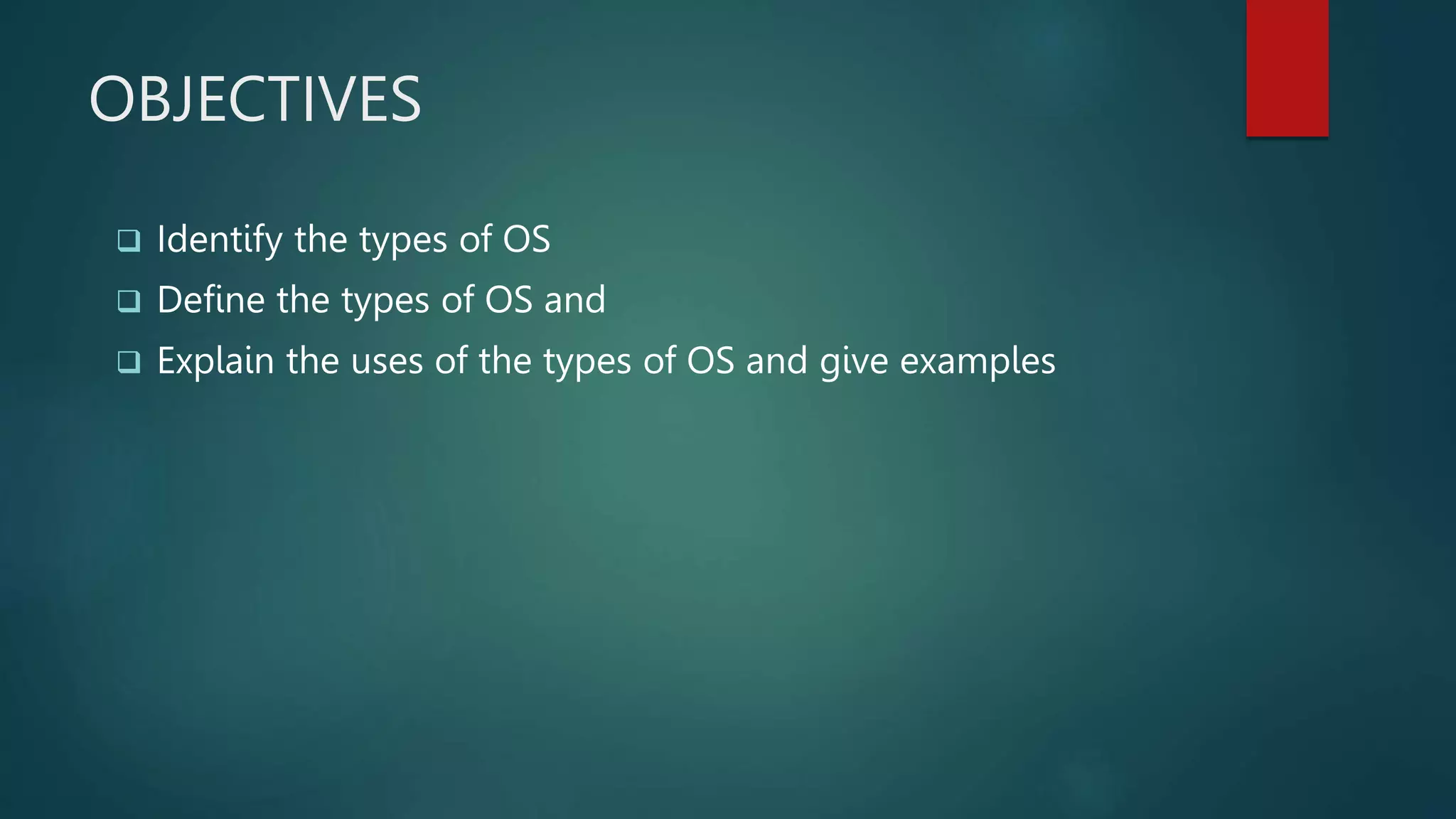 OBJECTIVES

❑ Identify the types of OS
❑ Define the types of OS and
❑ Explain the uses of the types of OS and give examples